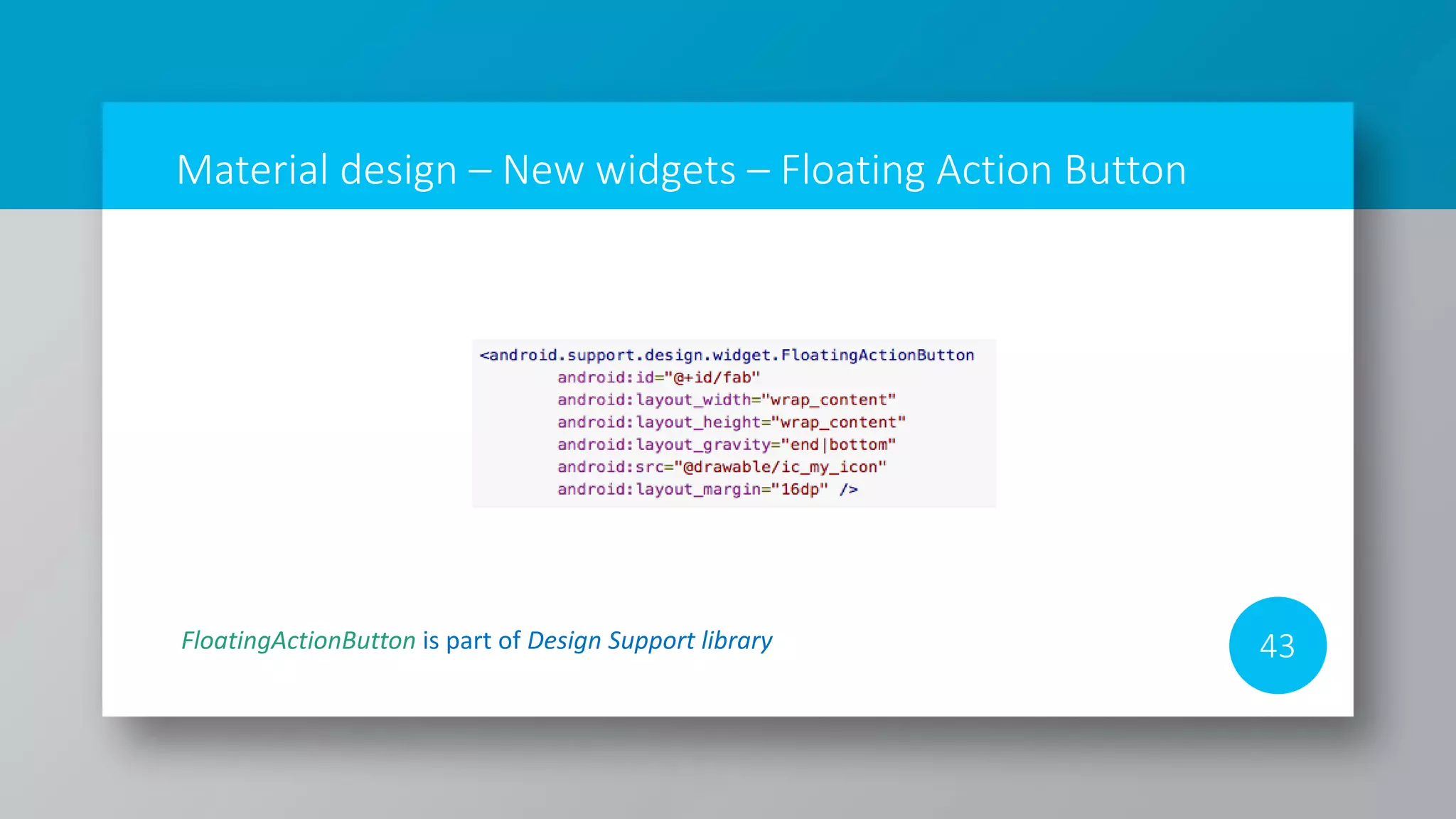 Material design – New widgets – Floating Action Button

<android.support.design.widget.FloatingActionButton
        android:id="@+id/fab"
        android:layout_width="wrap_content"
        android:layout_height="wrap_content"
        android:layout_gravity="end|bottom"
        android:src="@drawable/ic_my_icon"
        android:layout_margin="16dp" />

FloatingActionButton is part of Design Support library

43